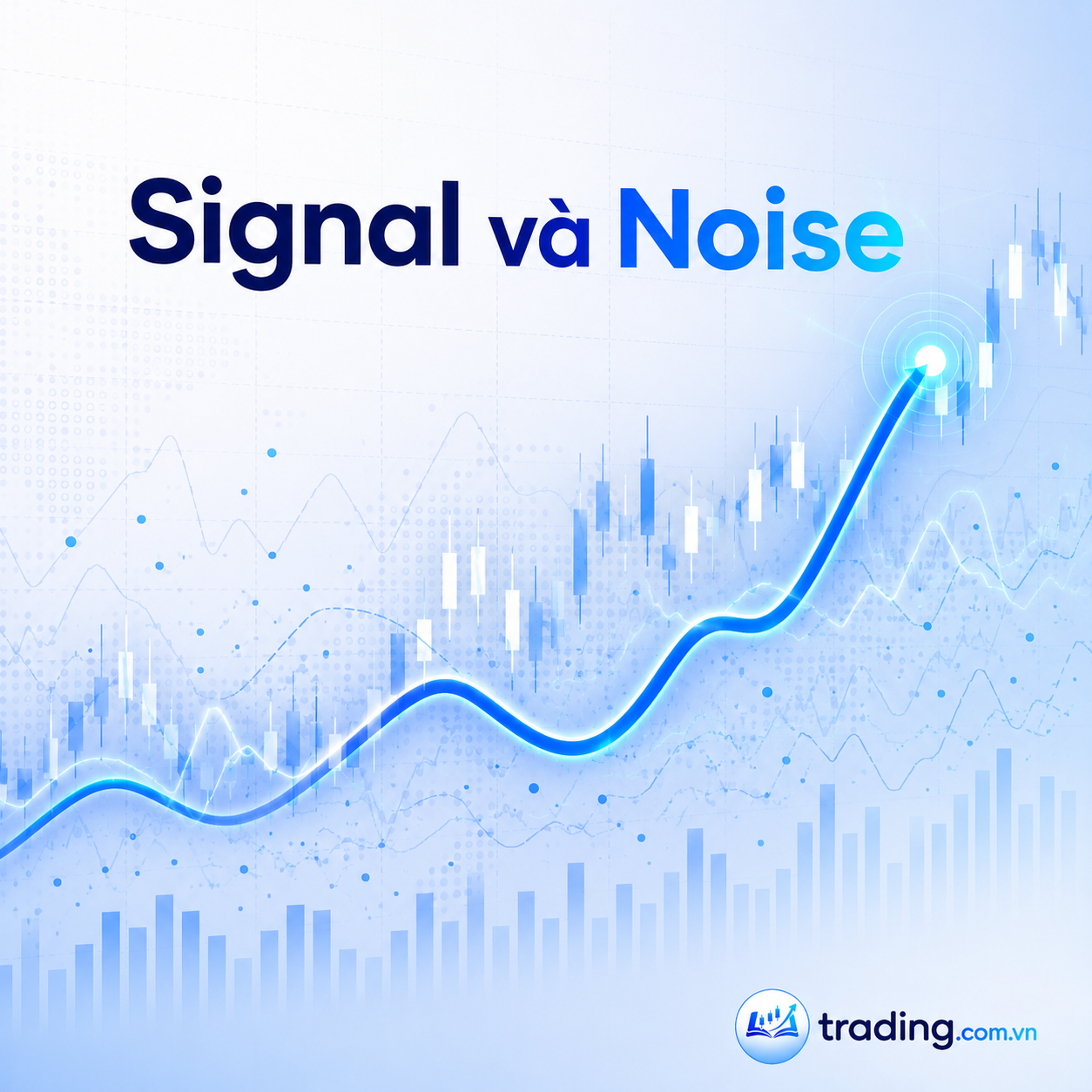 Signal và Noise

trading.com.vn